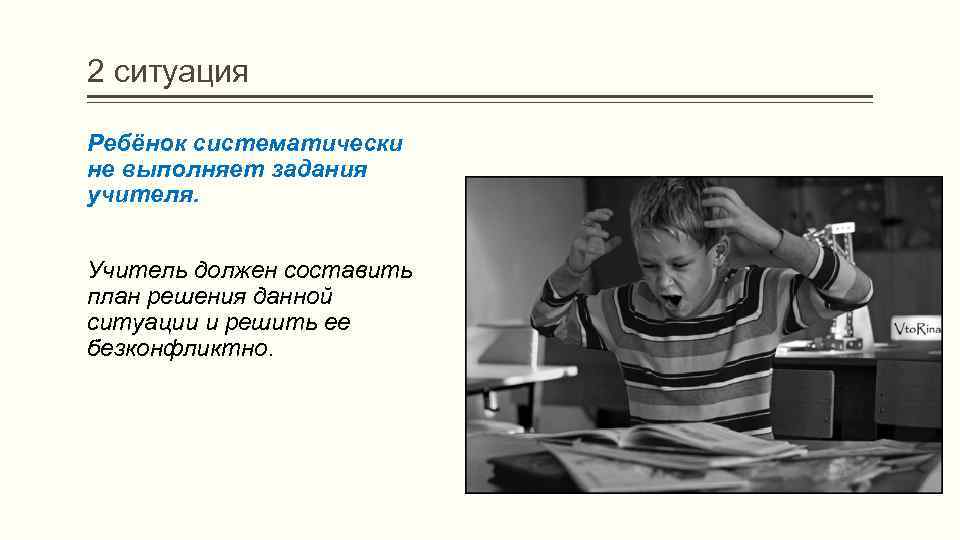 2 ситуация

Ребёнок систематически не выполняет задания учителя.

Учитель должен составить план решения данной ситуации и решить ее безконфликтно.

VtoRina